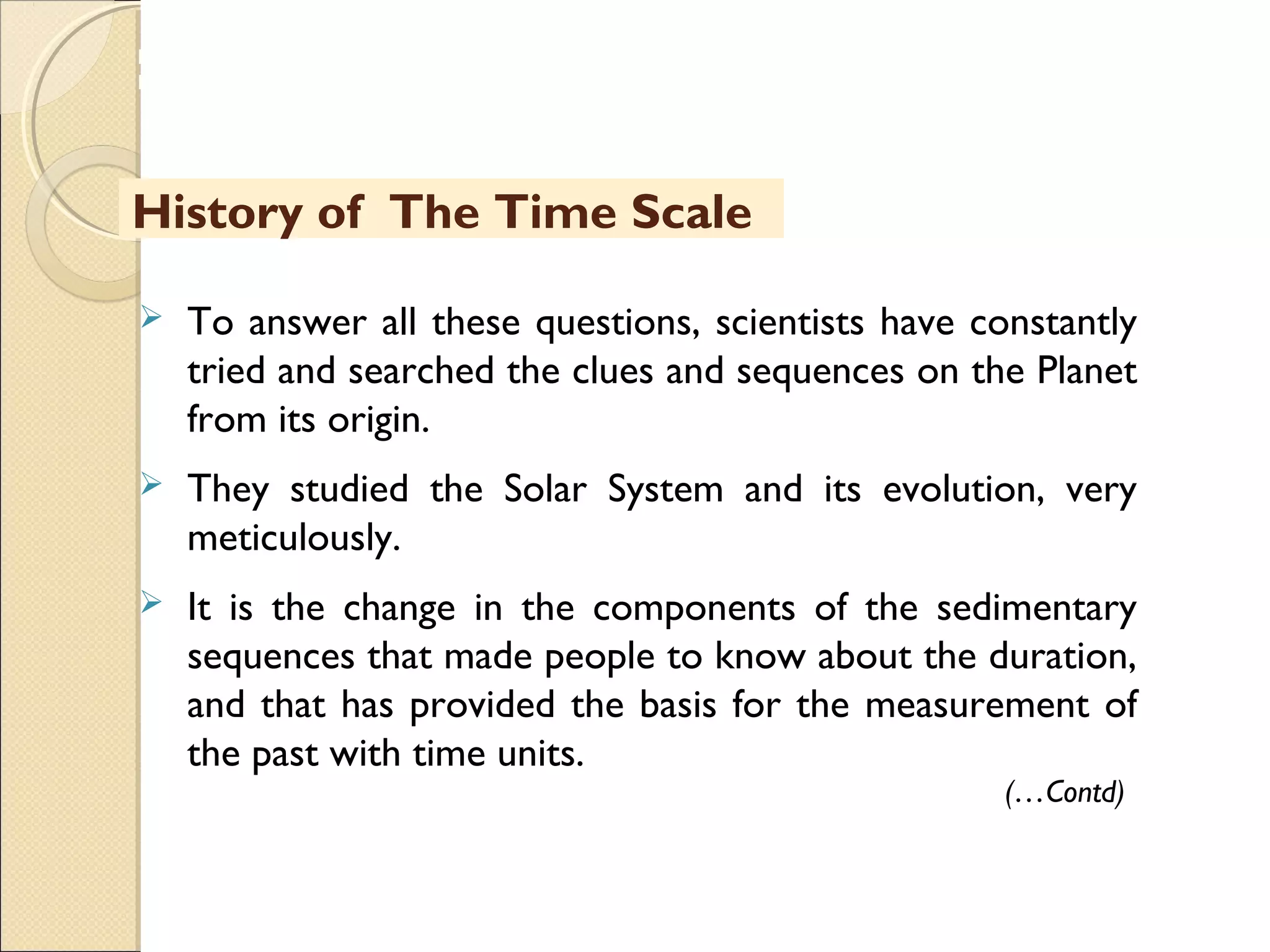 History of The Time Scale

➢ To answer all these questions, scientists have constantly tried and searched the clues and sequences on the Planet from its origin.

➢ They studied the Solar System and its evolution, very meticulously.

➢ It is the change in the components of the sedimentary sequences that made people to know about the duration, and that has provided the basis for the measurement of the past with time units.

(…Contd)